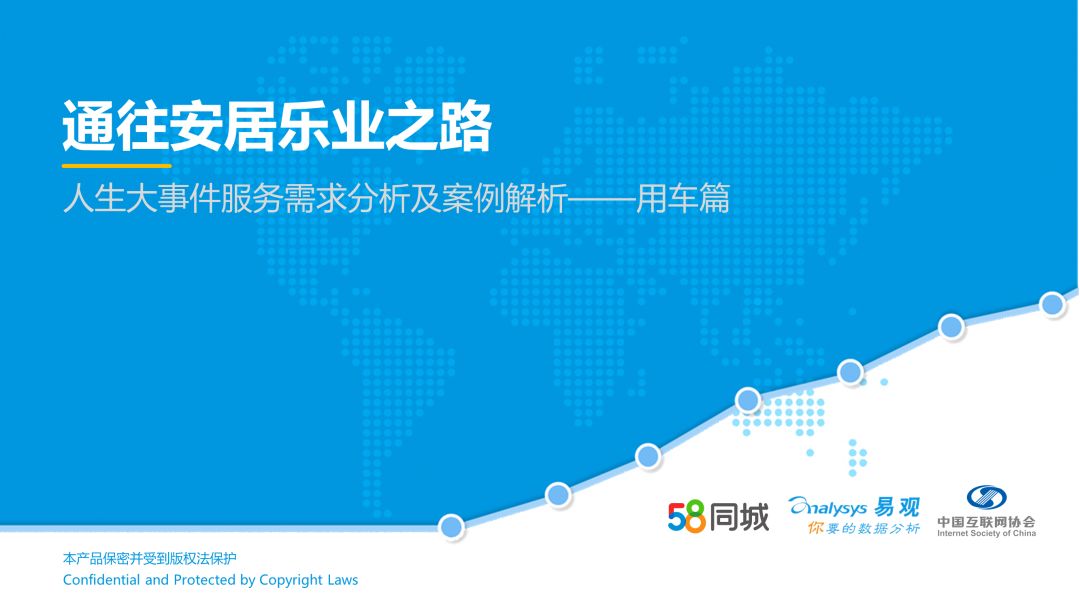 通往安居乐业之路

人生大事件服务需求分析及案例解析——用车篇

58同城

Analysys 易观
你要的数据分析

中国互联网协会
Internet Society of China

本产品保密并受到版权法保护
Confidential and Protected by Copyright Laws